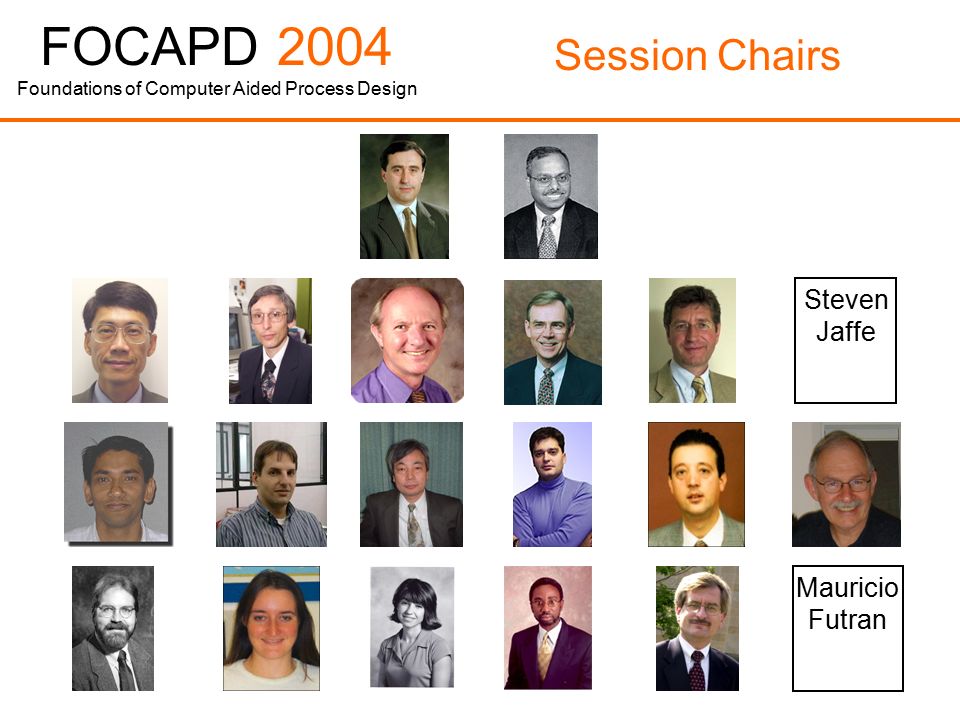 FOCAPD 2004
Foundations of Computer Aided Process Design

Session Chairs

Steven Jaffe

Mauricio Futran